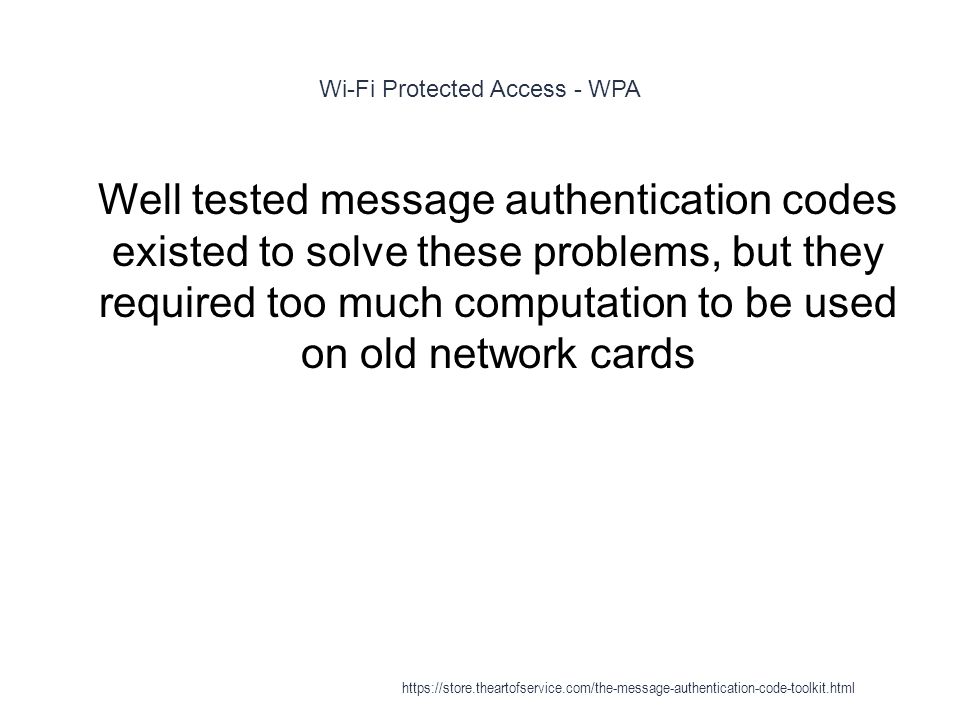 Wi-Fi Protected Access - WPA

Well tested message authentication codes existed to solve these problems, but they required too much computation to be used on old network cards

https://store.theartofservice.com/the-message-authentication-code-toolkit.html